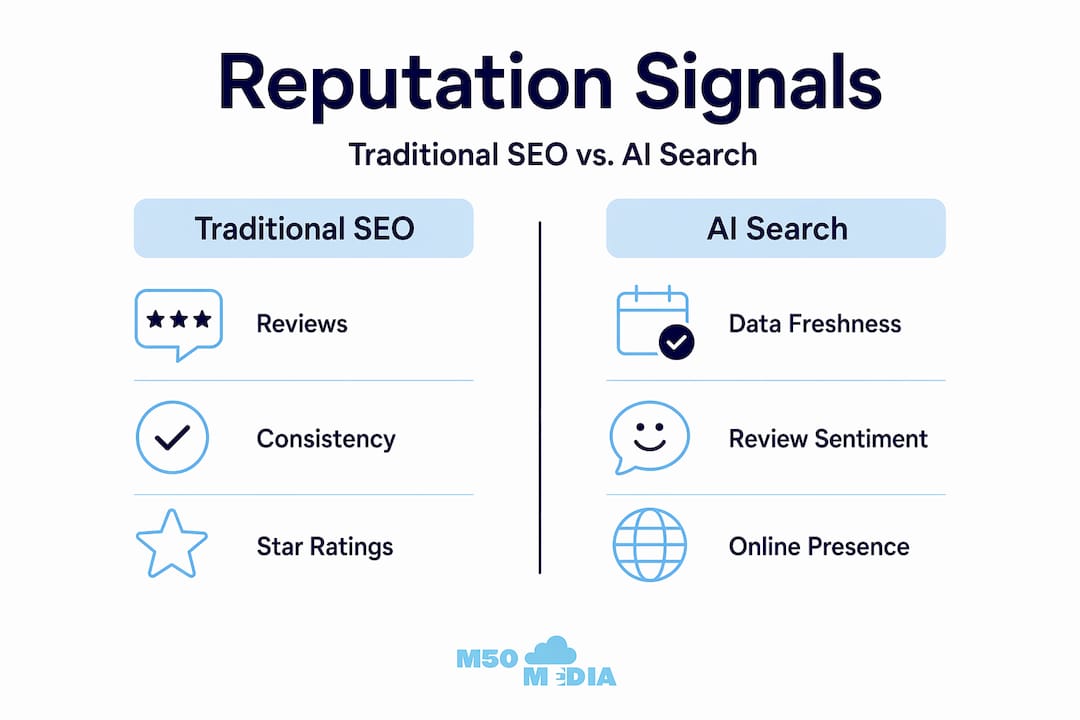 Reputation Signals

Traditional SEO vs. AI Search

Traditional SEO

Reviews

Consistency

Star Ratings

AI Search

Data Freshness

Review Sentiment

Online Presence

M50 MEDIA